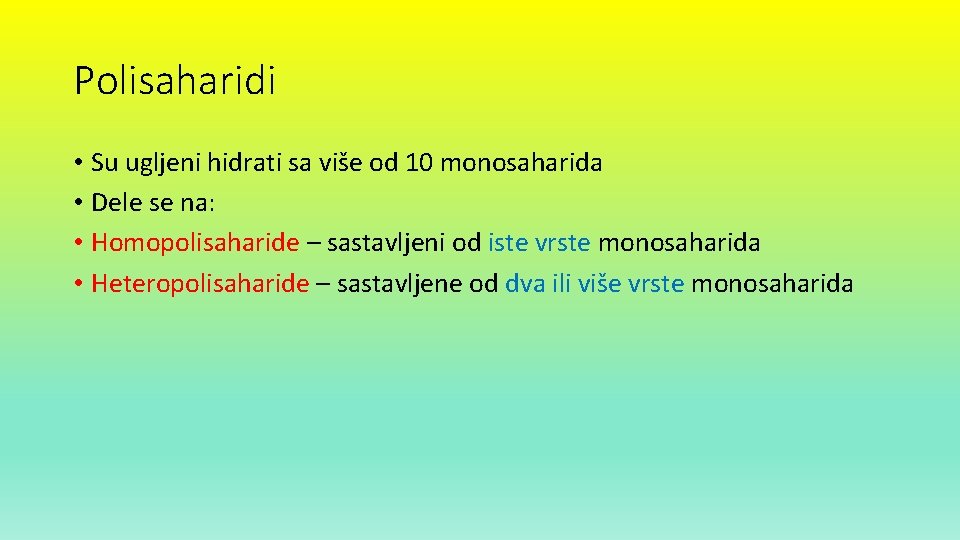 Polisaharidi

• Su ugljeni hidrati sa više od 10 monosaharida
• Dele se na:
• Homopolisaharide – sastavljeni od iste vrste monosaharida
• Heteropolisaharide – sastavljene od dva ili više vrste monosaharida